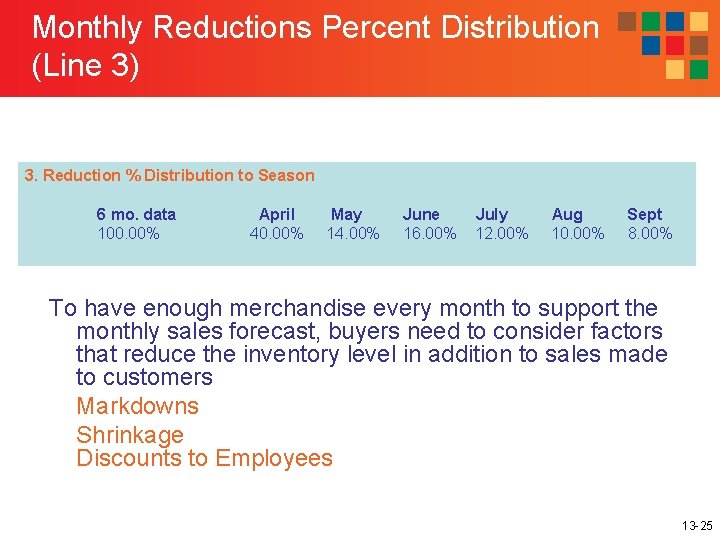 Monthly Reductions Percent Distribution (Line 3)

3. Reduction % Distribution to Season

| 6 mo. data | April | May | June | July | Aug | Sept |
|---|---|---|---|---|---|---|
| 100.00% | 40.00% | 14.00% | 16.00% | 12.00% | 10.00% | 8.00% |

To have enough merchandise every month to support the monthly sales forecast, buyers need to consider factors that reduce the inventory level in addition to sales made to customers

Markdowns

Shrinkage

Discounts to Employees

13-25